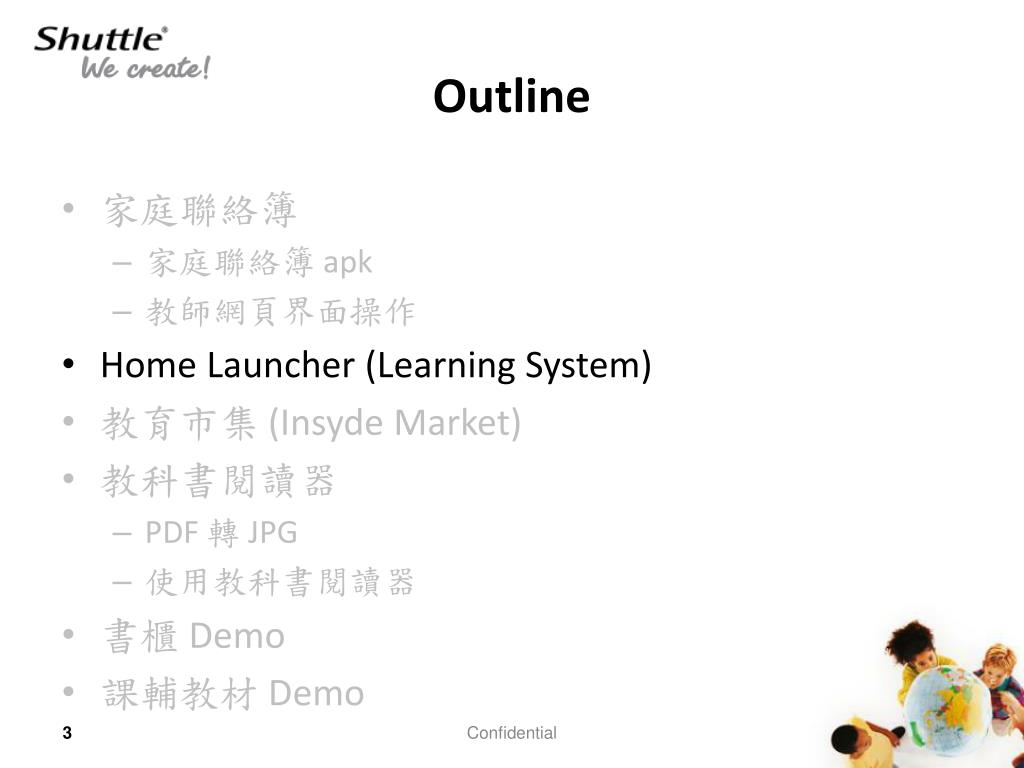 Shuttle®
We create!

Outline

• 家庭聯絡簿
– 家庭聯絡簿 apk
– 教師網頁界面操作
• Home Launcher (Learning System)
• 教育市集 (Insyde Market)
• 教科書閱讀器
– PDF 轉 JPG
– 使用教科書閱讀器
• 書櫃 Demo
• 課輔教材 Demo

3

Confidential